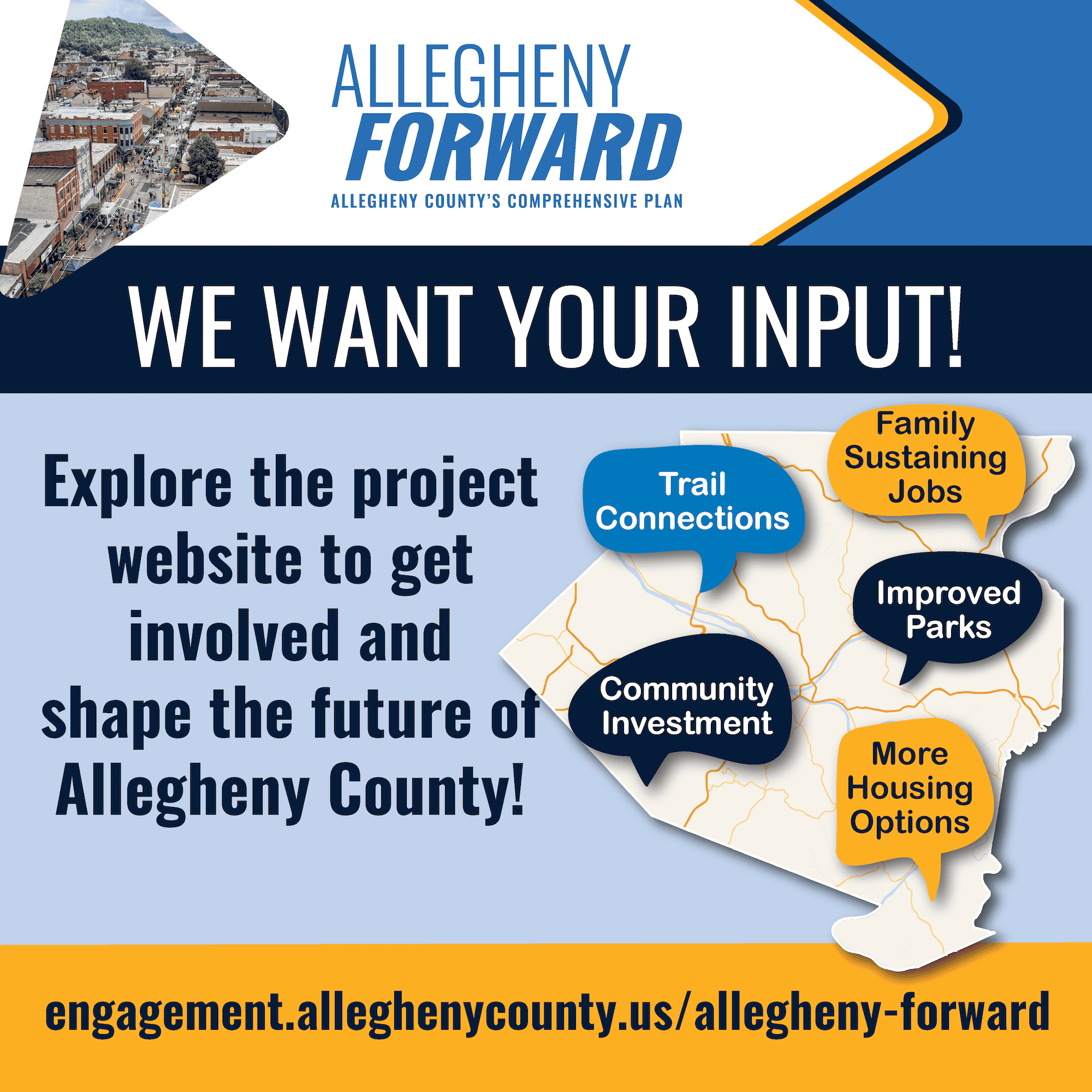 ALLEGHENY
FORWARD
ALLEGHENY COUNTY'S COMPREHENSIVE PLAN

WE WANT YOUR INPUT!

Explore the project website to get involved and shape the future of Allegheny County!

Trail Connections

Family Sustaining Jobs

Improved Parks

Community Investment

More Housing Options

engagement.alleghenycounty.us/allegheny-forward